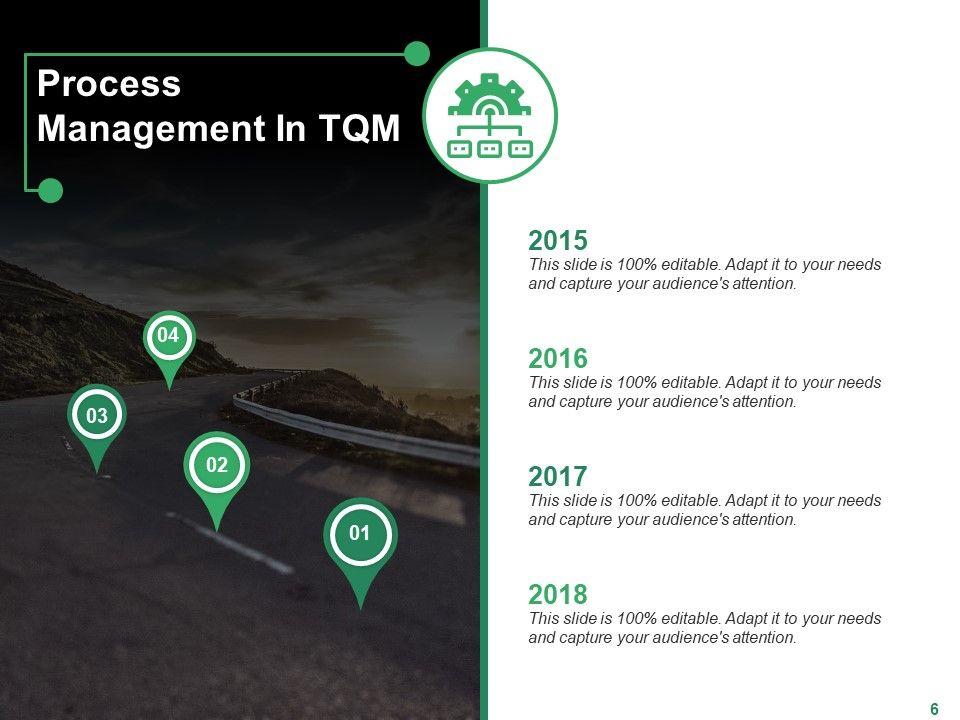 Process Management In TQM

04

03

02

01

2015
This slide is 100% editable. Adapt it to your needs and capture your audience's attention.

2016
This slide is 100% editable. Adapt it to your needs and capture your audience's attention.

2017
This slide is 100% editable. Adapt it to your needs and capture your audience's attention.

2018
This slide is 100% editable. Adapt it to your needs and capture your audience's attention.

6